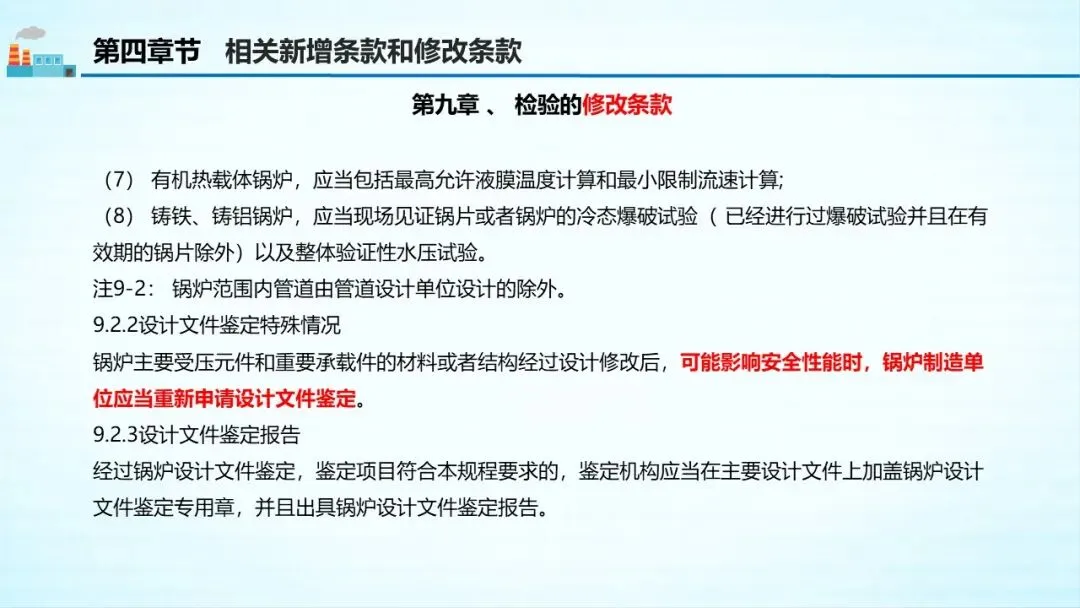 第四章节　相关新增条款和修改条款

第九章 、 检验的修改条款

（7） 有机热载体锅炉，应当包括最高允许液膜温度计算和最小限制流速计算;

（8） 铸铁、铸铝锅炉，应当现场见证锅片或者锅炉的冷态爆破试验（ 已经进行过爆破试验并且在有效期的锅片除外）以及整体验证性水压试验。

注9-2： 锅炉范围内管道由管道设计单位设计的除外。

9.2.2设计文件鉴定特殊情况

锅炉主要受压元件和重要承载件的材料或者结构经过设计修改后，可能影响安全性能时，锅炉制造单位应当重新申请设计文件鉴定。

9.2.3设计文件鉴定报告

经过锅炉设计文件鉴定，鉴定项目符合本规程要求的，鉴定机构应当在主要设计文件上加盖锅炉设计文件鉴定专用章，并且出具锅炉设计文件鉴定报告。